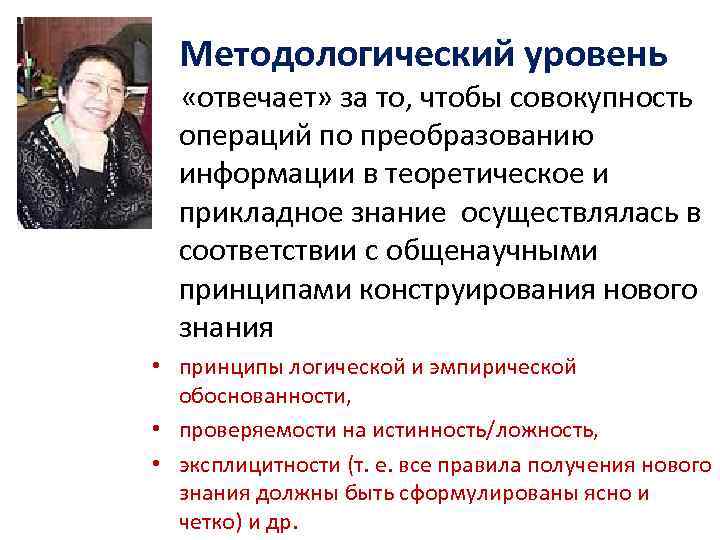 Методологический уровень

«отвечает» за то, чтобы совокупность операций по преобразованию информации в теоретическое и прикладное знание осуществлялась в соответствии с общенаучными принципами конструирования нового знания

• принципы логической и эмпирической обоснованности,
• проверяемости на истинность/ложность,
• эксплицитности (т. е. все правила получения нового знания должны быть сформулированы ясно и четко) и др.